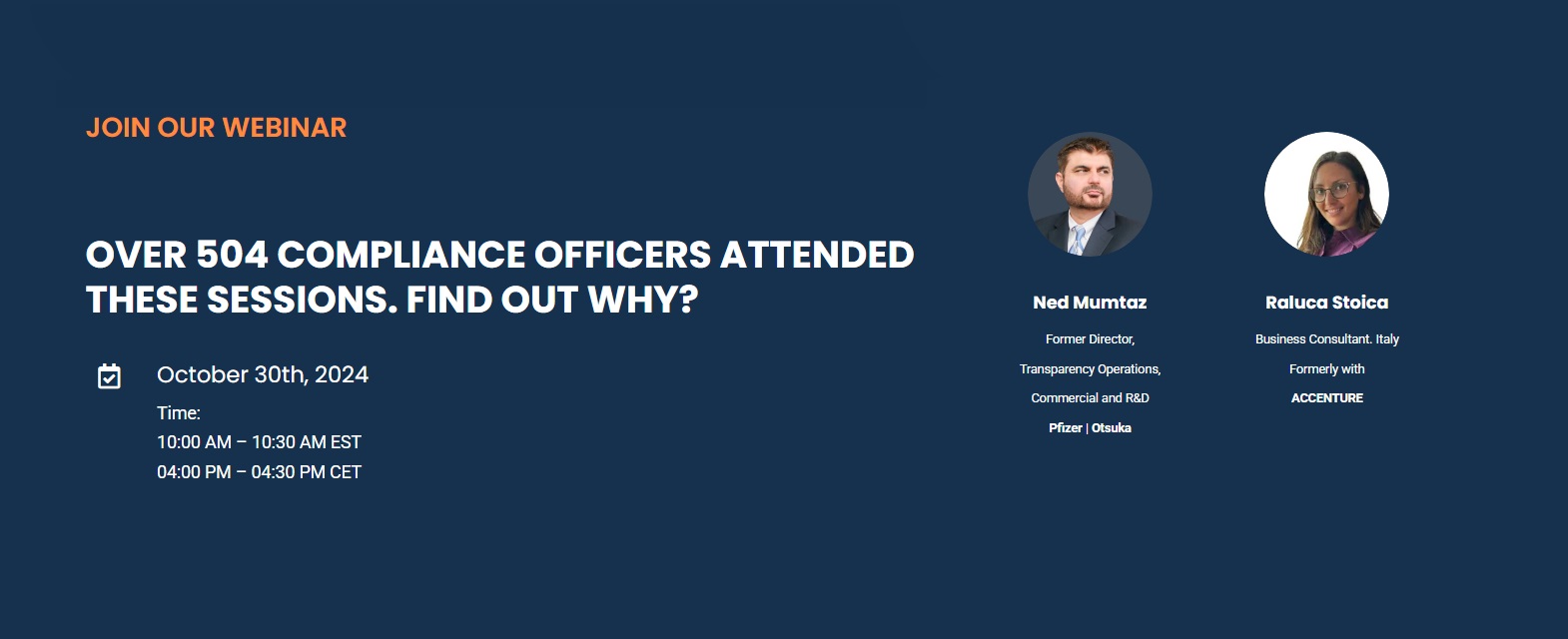 JOIN OUR WEBINAR

OVER 504 COMPLIANCE OFFICERS ATTENDED THESE SESSIONS. FIND OUT WHY?

October 30th, 2024

Time:
10:00 AM – 10:30 AM EST
04:00 PM – 04:30 PM CET

Ned Mumtaz

Former Director,
Transparency Operations,
Commercial and R&D
Pfizer | Otsuka

Raluca Stoica

Business Consultant. Italy
Formerly with
ACCENTURE